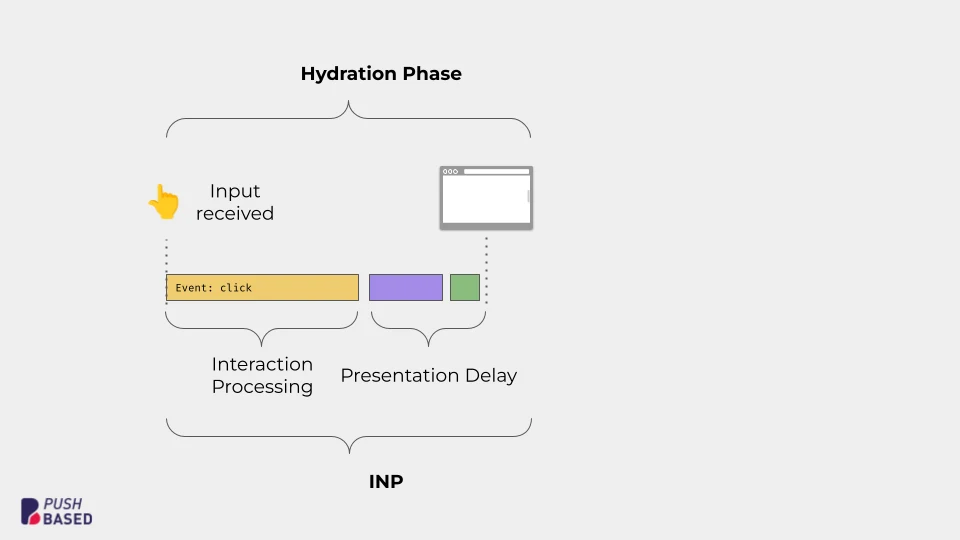 Hydration Phase

Input received

Event: click

Interaction Processing

Presentation Delay

INP

PUSH BASED